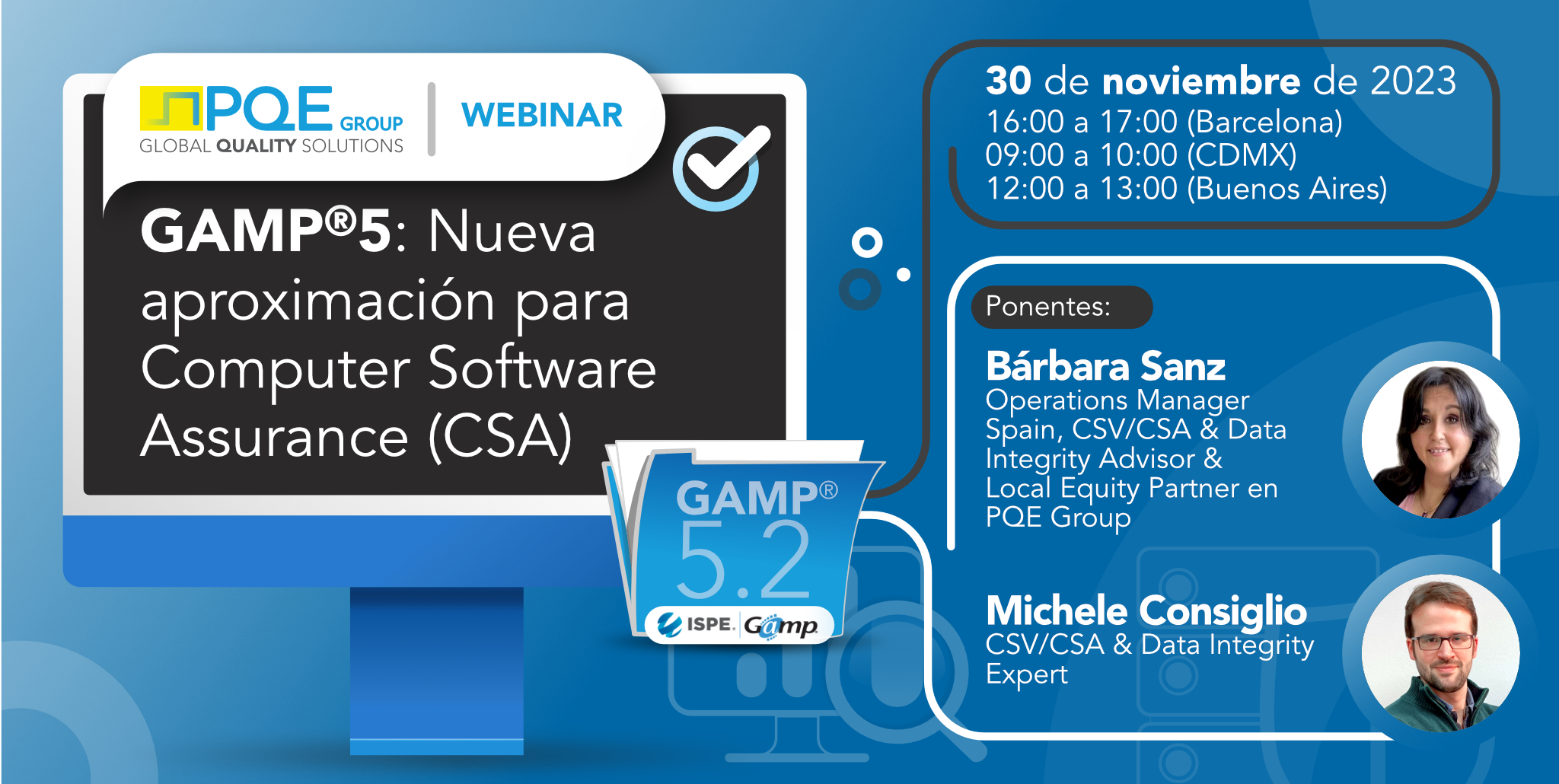 PQE GROUP
GLOBAL QUALITY SOLUTIONS

WEBINAR

GAMP®5: Nueva aproximación para Computer Software Assurance (CSA)

GAMP®
5.2
ISPE. Gamp

30 de noviembre de 2023
16:00 a 17:00 (Barcelona)
09:00 a 10:00 (CDMX)
12:00 a 13:00 (Buenos Aires)

Ponentes:

Bárbara Sanz
Operations Manager Spain, CSV/CSA & Data Integrity Advisor & Local Equity Partner en PQE Group

Michele Consiglio
CSV/CSA & Data Integrity Expert